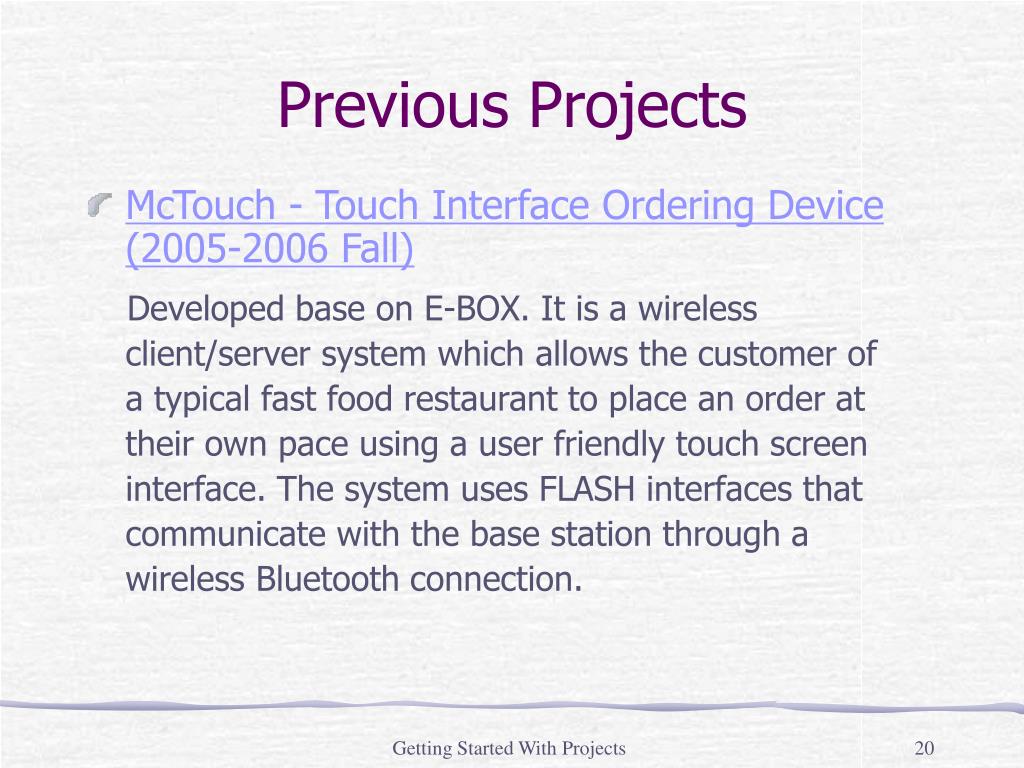 Previous Projects

McTouch - Touch Interface Ordering Device (2005-2006 Fall)

Developed base on E-BOX. It is a wireless client/server system which allows the customer of a typical fast food restaurant to place an order at their own pace using a user friendly touch screen interface. The system uses FLASH interfaces that communicate with the base station through a wireless Bluetooth connection.

Getting Started With Projects

20